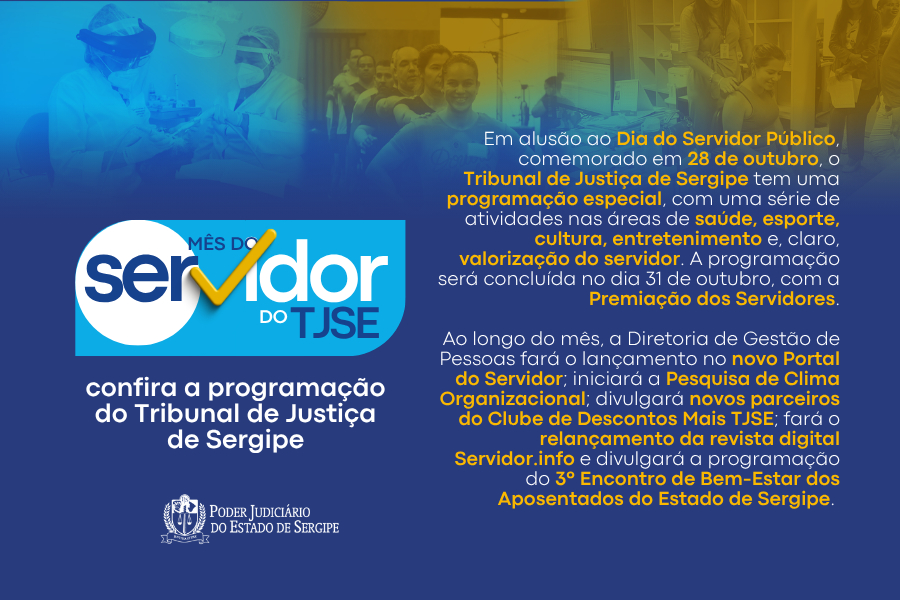 MÊS DO
servidor
DO TJSE

confira a programação do Tribunal de Justiça de Sergipe

PODER JUDICIÁRIO
DO ESTADO DE SERGIPE

Em alusão ao Dia do Servidor Público, comemorado em 28 de outubro, o Tribunal de Justiça de Sergipe tem uma programação especial, com uma série de atividades nas áreas de saúde, esporte, cultura, entretenimento e, claro, valorização do servidor. A programação será concluída no dia 31 de outubro, com a Premiação dos Servidores.

Ao longo do mês, a Diretoria de Gestão de Pessoas fará o lançamento no novo Portal do Servidor; iniciará a Pesquisa de Clima Organizacional; divulgará novos parceiros do Clube de Descontos Mais TJSE; fará o relançamento da revista digital Servidor.info e divulgará a programação do 3º Encontro de Bem-Estar dos Aposentados do Estado de Sergipe.